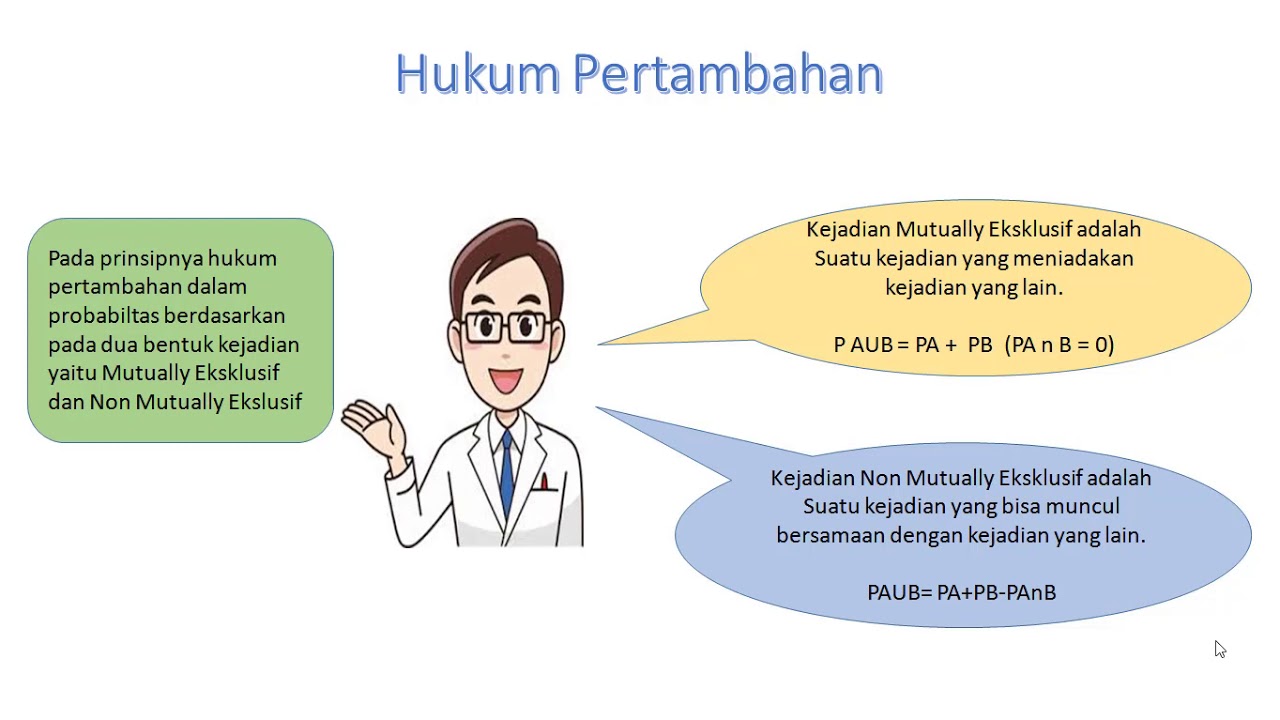 Hukum Pertambahan

Pada prinsipnya hukum pertambahan dalam probabiltas berdasarkan pada dua bentuk kejadian yaitu Mutually Eksklusif dan Non Mutually Ekslusif

Kejadian Mutually Eksklusif adalah Suatu kejadian yang meniadakan kejadian yang lain.

P AUB = PA + PB (PA n B = 0)

Kejadian Non Mutually Eksklusif adalah Suatu kejadian yang bisa muncul bersamaan dengan kejadian yang lain.

PAUB= PA+PB-PAnB